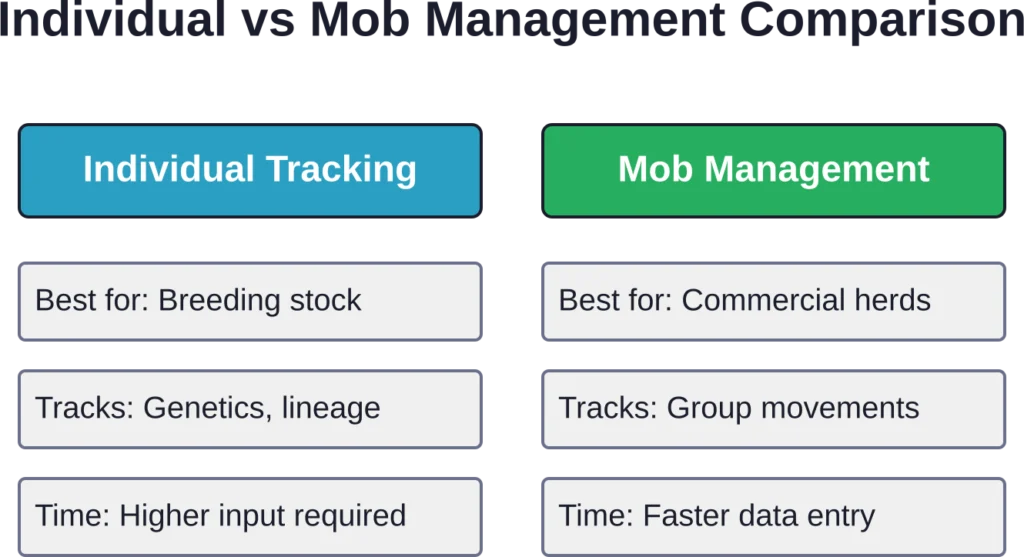 Individual vs Mob Management Comparison

Individual Tracking

Best for: Breeding stock

Tracks: Genetics, lineage

Time: Higher input required

Mob Management

Best for: Commercial herds

Tracks: Group movements

Time: Faster data entry